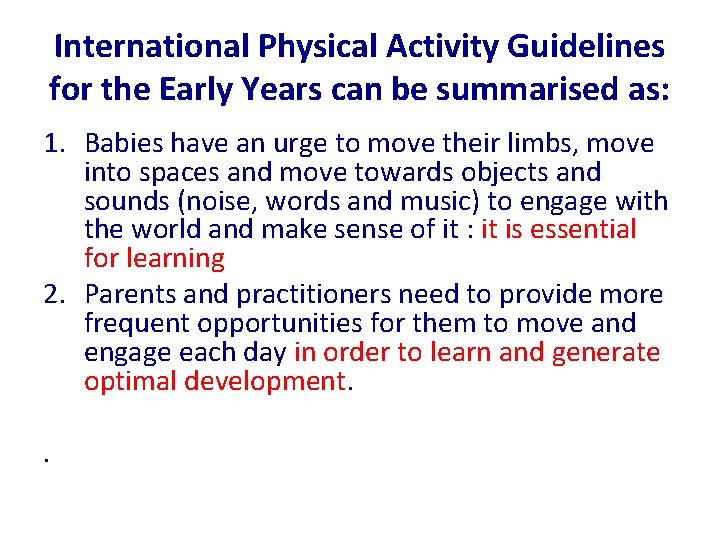 International Physical Activity Guidelines for the Early Years can be summarised as:

1. Babies have an urge to move their limbs, move into spaces and move towards objects and sounds (noise, words and music) to engage with the world and make sense of it : it is essential for learning
2. Parents and practitioners need to provide more frequent opportunities for them to move and engage each day in order to learn and generate optimal development.

.